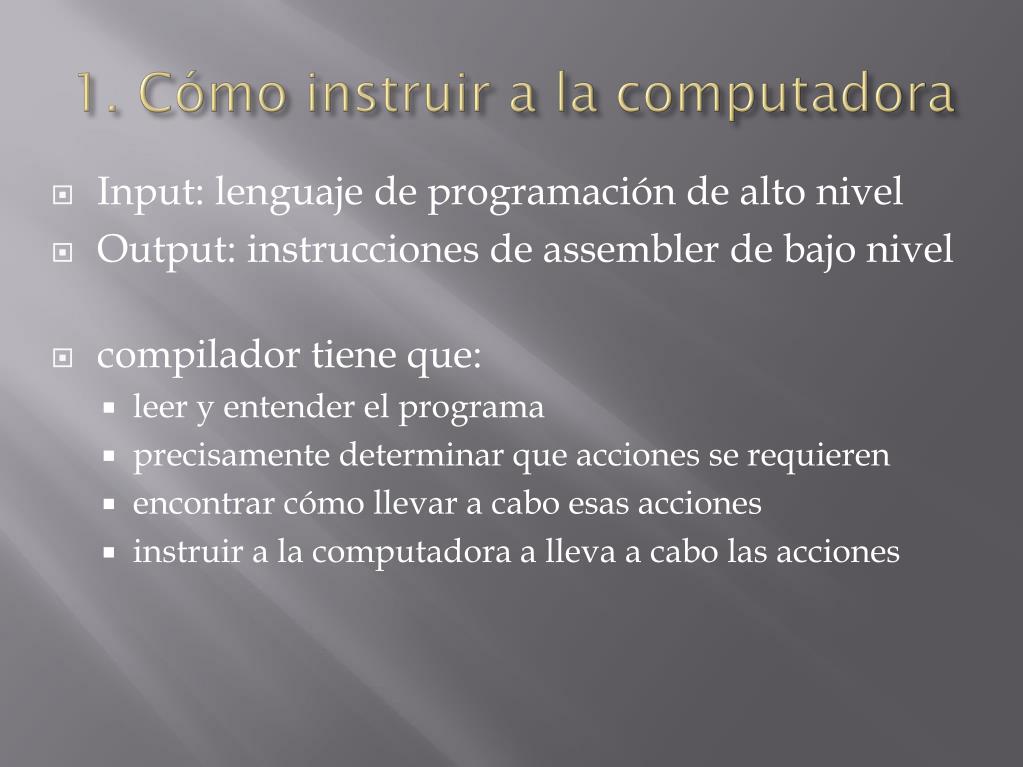 1. Cómo instruir a la computadora

Input: lenguaje de programación de alto nivel
Output: instrucciones de assembler de bajo nivel

compilador tiene que:
leer y entender el programa
precisamente determinar que acciones se requieren
encontrar cómo llevar a cabo esas acciones
instruir a la computadora a lleva a cabo las acciones